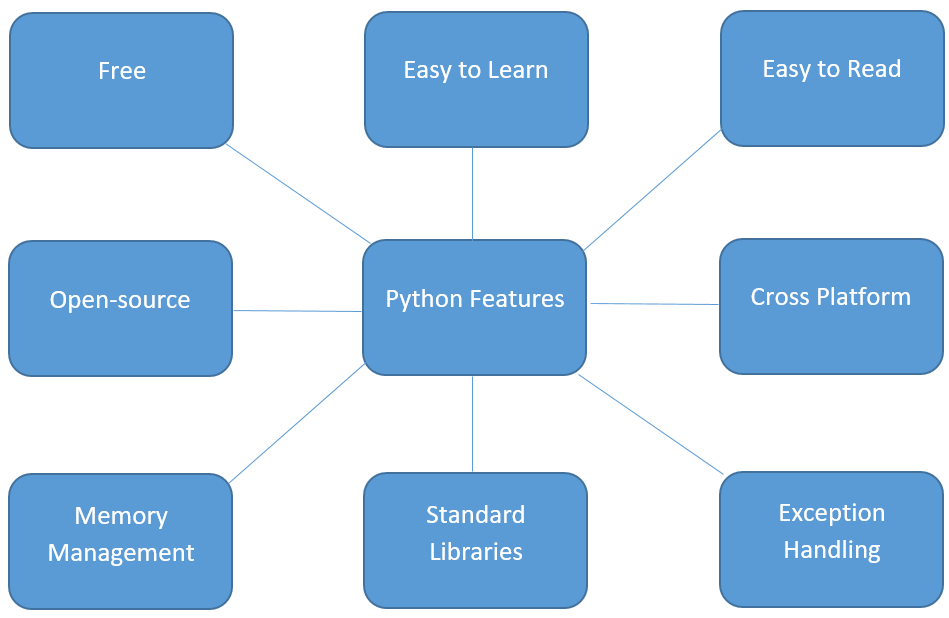 Free

Easy to Learn

Easy to Read

Open-source

Python Features

Cross Platform

Memory Management

Standard Libraries

Exception Handling